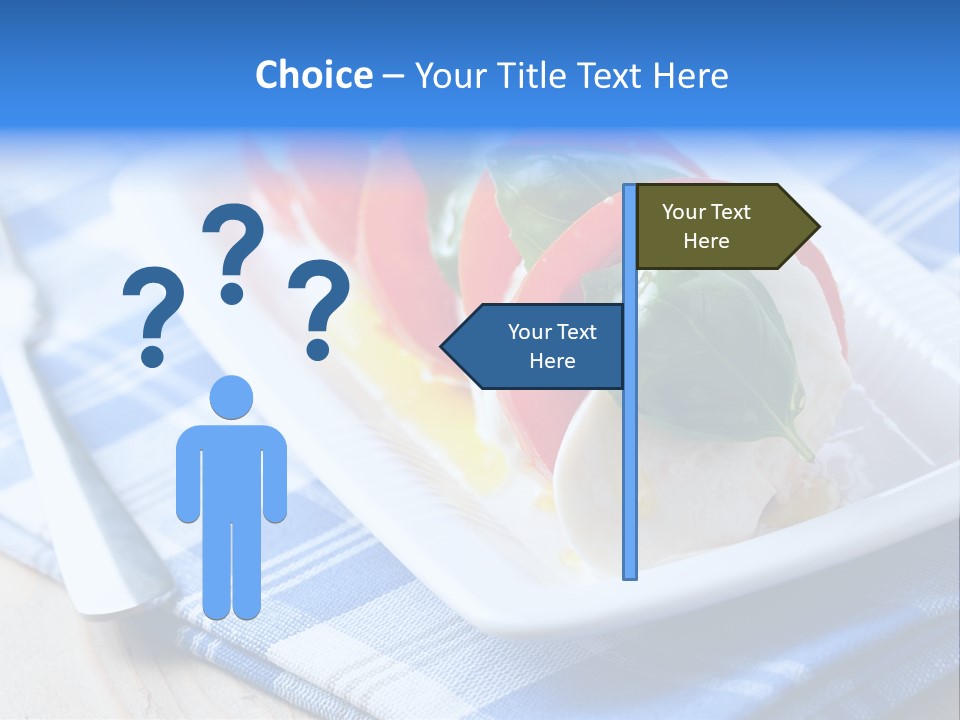 Choice – Your Title Text Here

? ? ?

Your Text Here

Your Text Here